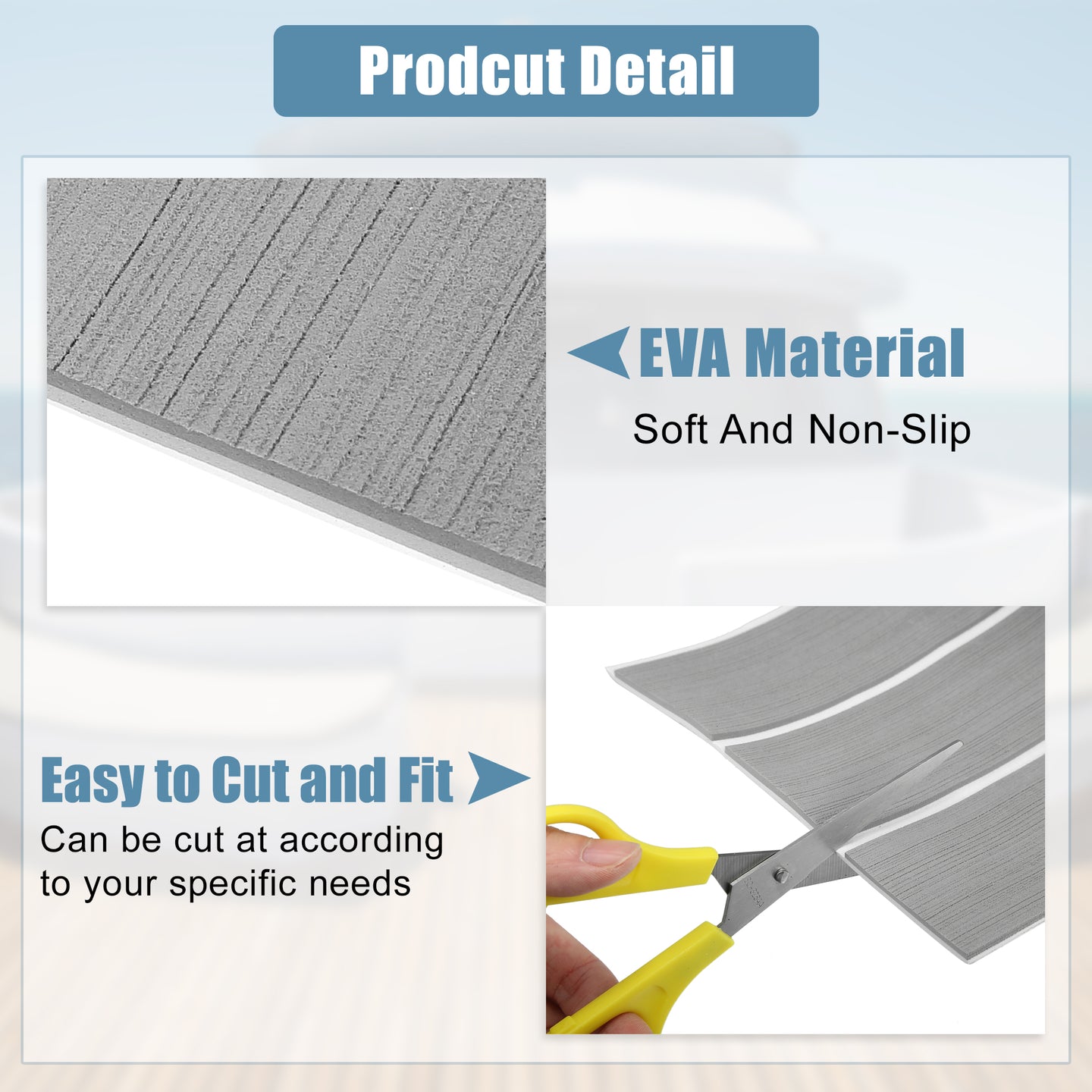 Prodcut Detail

EVA Material

Soft And Non-Slip

Easy to Cut and Fit

Can be cut at according to your specific needs